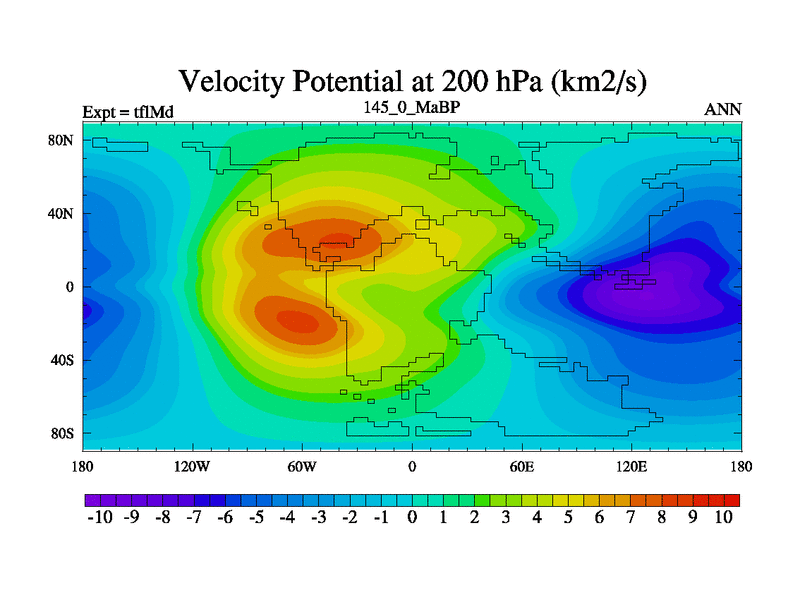 Velocity Potential at 200 hPa (km2/s)

Expt = tflMd
145_0_MaBP
ANN

80N
40N
0
40S
80S

180
120W
60W
0
60E
120E
180

-10 -9 -8 -7 -6 -5 -4 -3 -2 -1 0 1 2 3 4 5 6 7 8 9 10